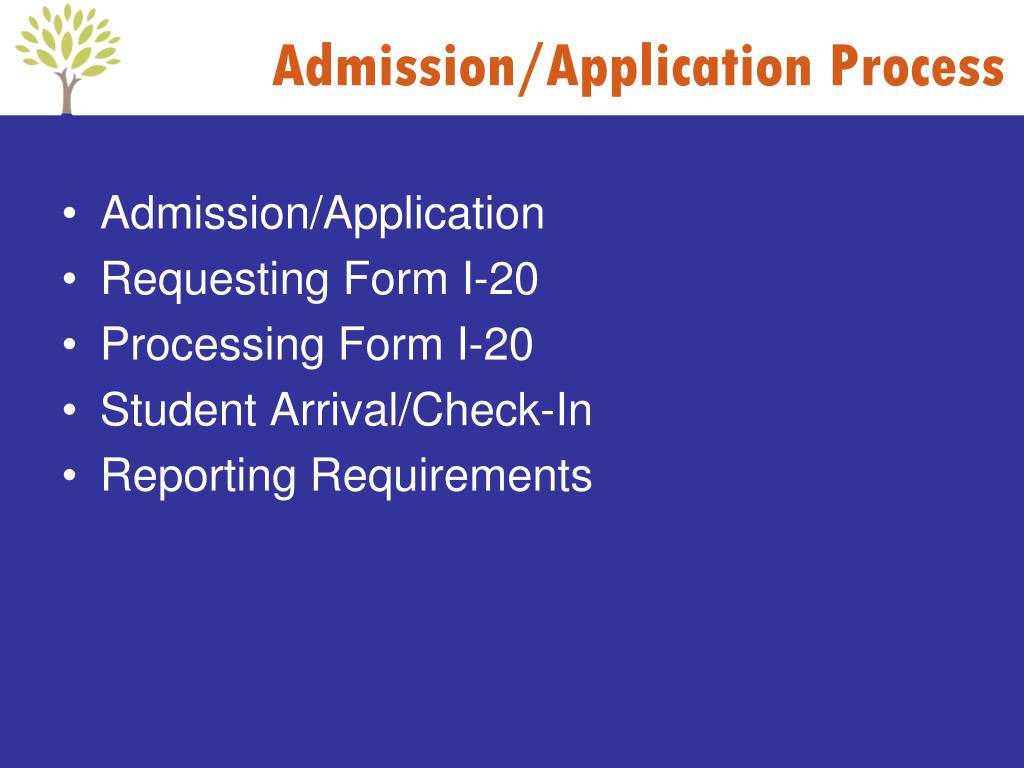 Admission/Application Process

• Admission/Application
• Requesting Form I-20
• Processing Form I-20
• Student Arrival/Check-In
• Reporting Requirements